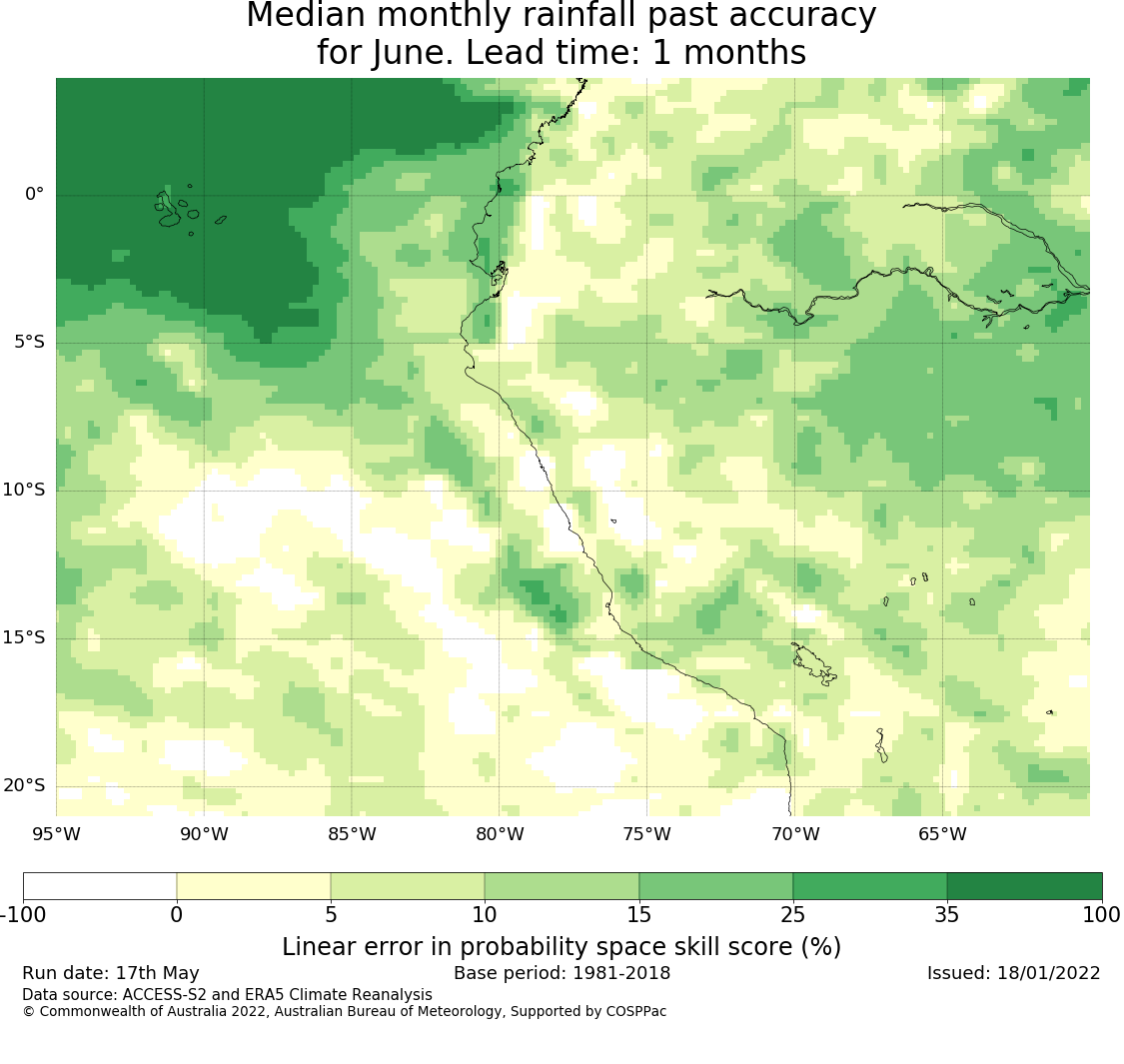 Median monthly rainfall past accuracy
for June. Lead time: 1 months

0°
5°S
10°S
15°S
20°S

95°W 90°W 85°W 80°W 75°W 70°W 65°W

-100 0 5 10 15 25 35 100

Linear error in probability space skill score (%)

Run date: 17th May
Base period: 1981-2018
Issued: 18/01/2022

Data source: ACCESS-S2 and ERA5 Climate Reanalysis
© Commonwealth of Australia 2022, Australian Bureau of Meteorology, Supported by COSPPac